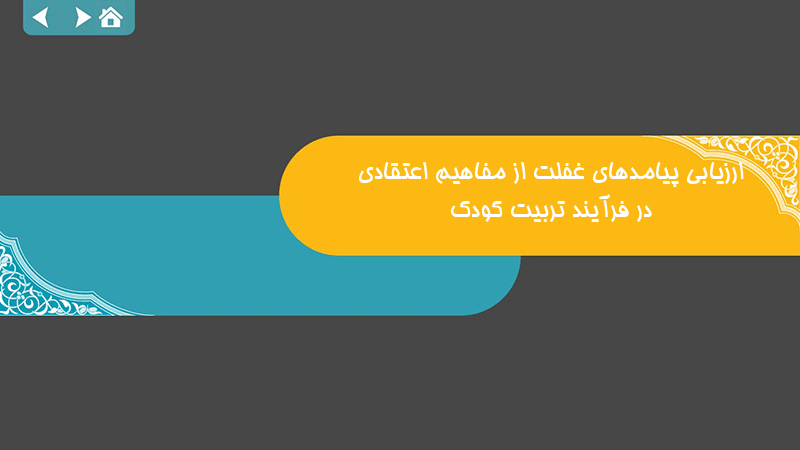 ارزیابی پیامدهای غفلت از مفاهیم اعتقادی در فرآیند تربیت کودک